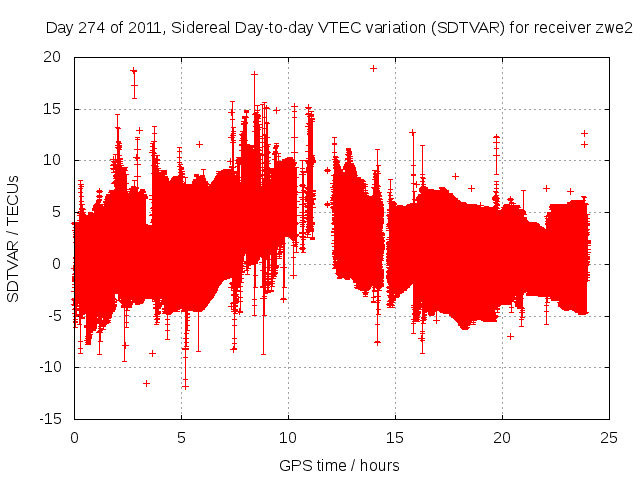 Day 274 of 2011, Sidereal Day-to-day VTEC variation (SDTVAR) for receiver zwe2

SDTVAR / TECUs

20
15
10
5
0
-5
-10
-15

0
5
10
15
20
25

GPS time / hours